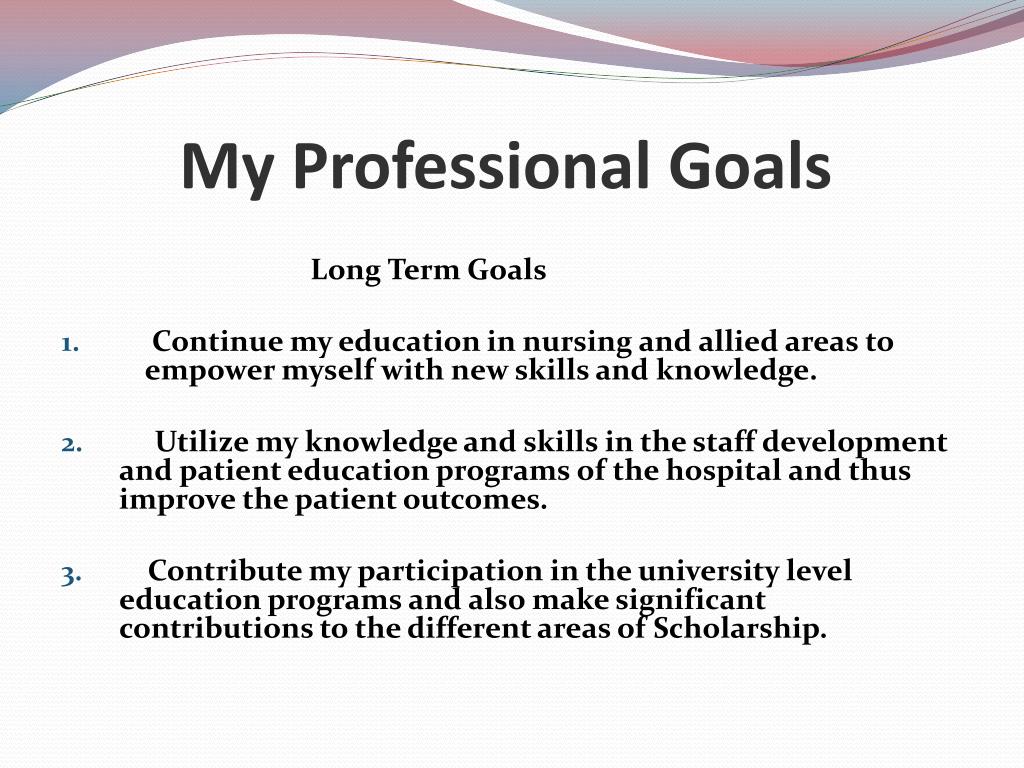 My Professional Goals

Long Term Goals

1. Continue my education in nursing and allied areas to empower myself with new skills and knowledge.

2. Utilize my knowledge and skills in the staff development and patient education programs of the hospital and thus improve the patient outcomes.

3. Contribute my participation in the university level education programs and also make significant contributions to the different areas of Scholarship.